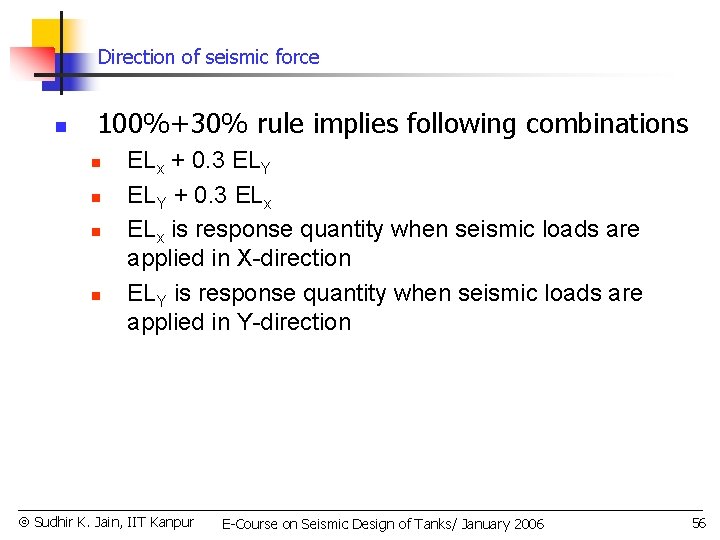 Direction of seismic force

100%+30% rule implies following combinations

$EL_X + 0.3\ EL_Y$

$EL_Y + 0.3\ EL_X$

$EL_X$ is response quantity when seismic loads are applied in X-direction

$EL_Y$ is response quantity when seismic loads are applied in Y-direction

© Sudhir K. Jain, IIT Kanpur E-Course on Seismic Design of Tanks/ January 2006 56